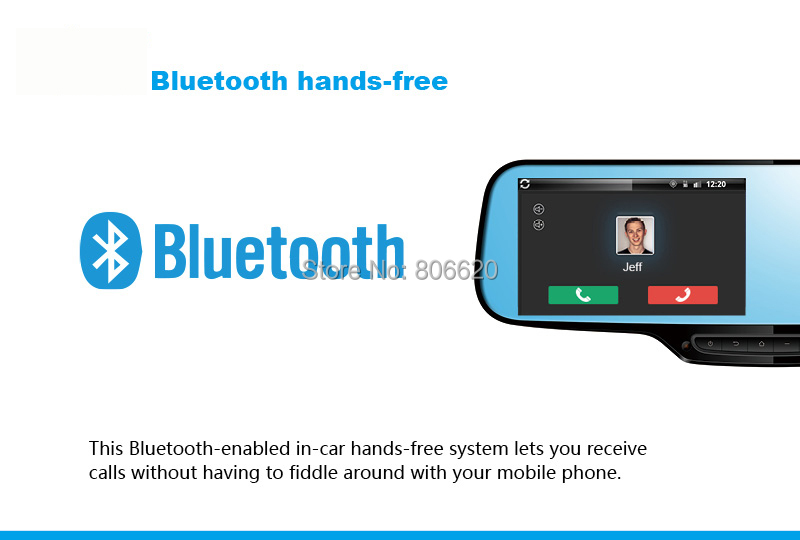 Bluetooth hands-free

Bluetooth

Store No: 806620

12:20

Jeff

This Bluetooth-enabled in-car hands-free system lets you receive calls without having to fiddle around with your mobile phone.